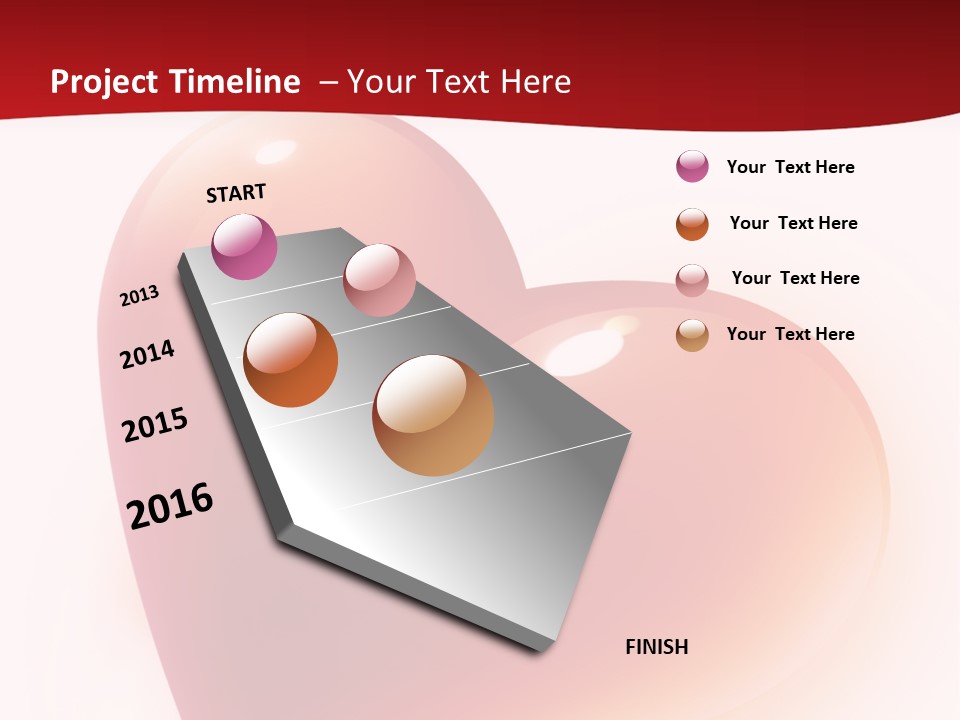 Project Timeline – Your Text Here

START

2013

2014

2015

2016

FINISH

Your Text Here

Your Text Here

Your Text Here

Your Text Here